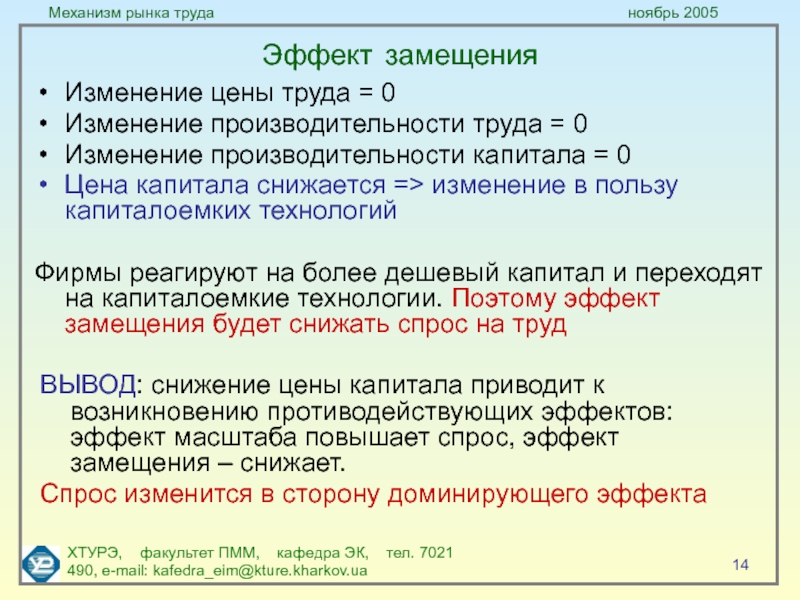 Механизм рынка труда

ноябрь 2005

Эффект замещения

• Изменение цены труда = 0
• Изменение производительности труда = 0
• Изменение производительности капитала = 0
• Цена капитала снижается => изменение в пользу капиталоемких технологий

Фирмы реагируют на более дешевый капитал и переходят на капиталоемкие технологии. Поэтому эффект замещения будет снижать спрос на труд

ВЫВОД: снижение цены капитала приводит к возникновению противодействующих эффектов: эффект масштаба повышает спрос, эффект замещения – снижает.

Спрос изменится в сторону доминирующего эффекта

ХТУРЭ, факультет ПММ, кафедра ЭК, тел. 7021 490, e-mail: kafedra_eim@kture.kharkov.ua

14